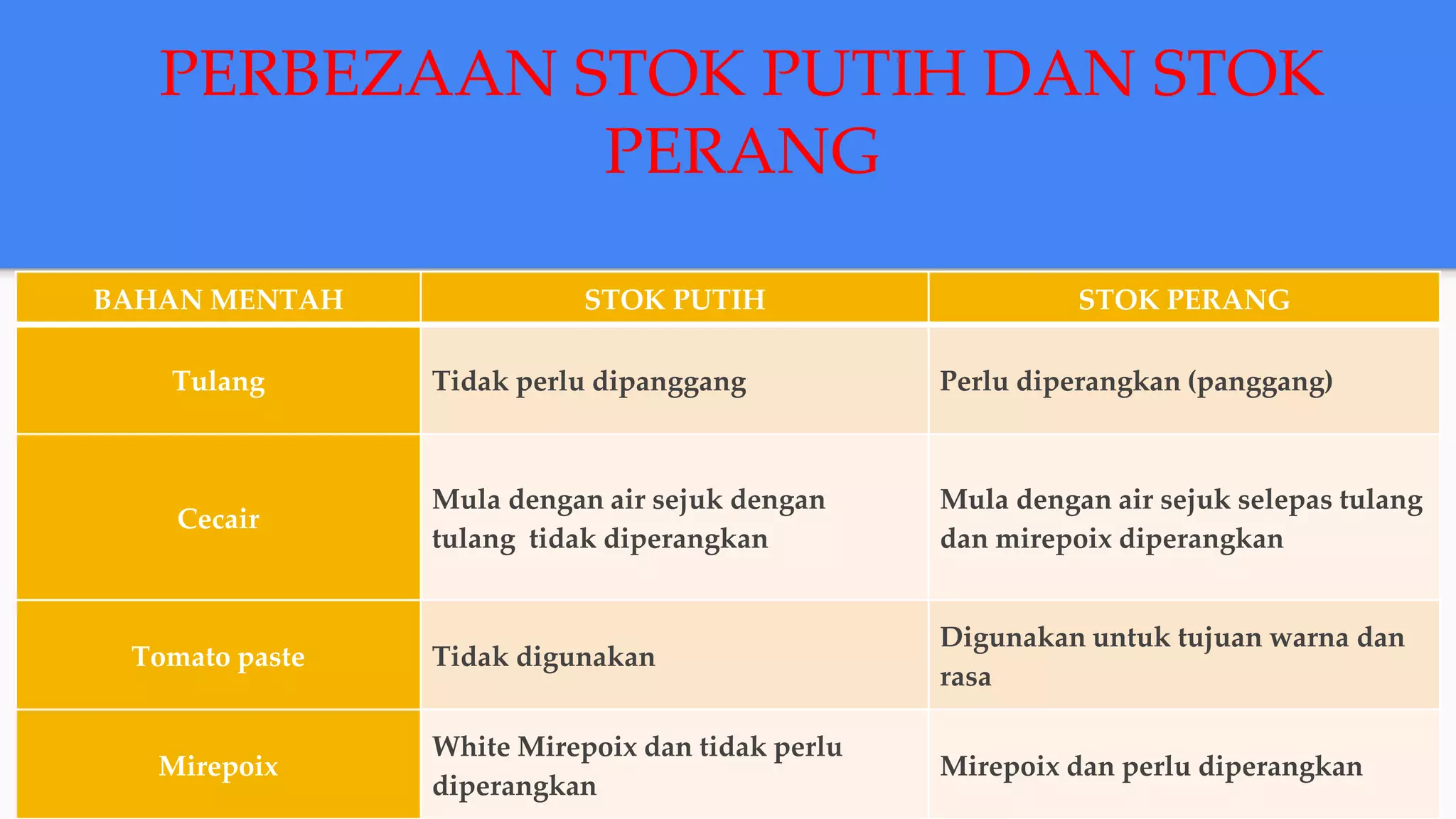 PERBEZAAN STOK PUTIH DAN STOK PERANG

| BAHAN MENTAH | STOK PUTIH | STOK PERANG |
|---|---|---|
| Tulang | Tidak perlu dipanggang | Perlu diperangkan (panggang) |
| Cecair | Mula dengan air sejuk dengan tulang tidak diperangkan | Mula dengan air sejuk selepas tulang dan mirepoix diperangkan |
| Tomato paste | Tidak digunakan | Digunakan untuk tujuan warna dan rasa |
| Mirepoix | White Mirepoix dan tidak perlu diperangkan | Mirepoix dan perlu diperangkan |